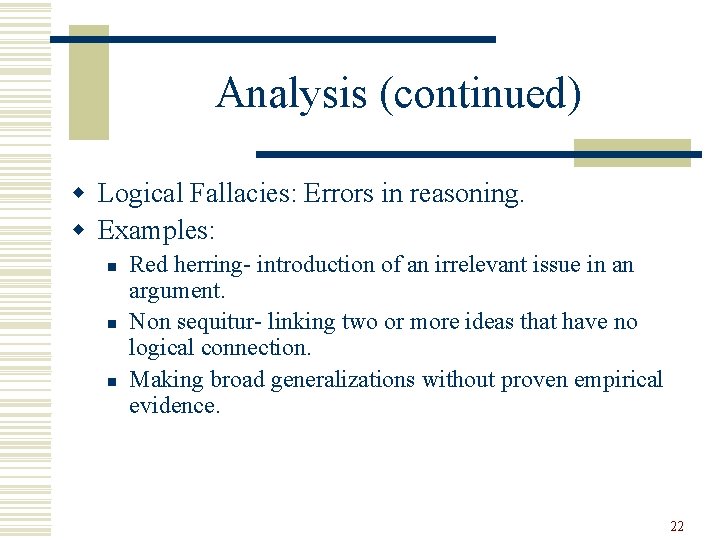 Analysis (continued)

Logical Fallacies: Errors in reasoning.

Examples:

Red herring- introduction of an irrelevant issue in an argument.

Non sequitur- linking two or more ideas that have no logical connection.

Making broad generalizations without proven empirical evidence.

22